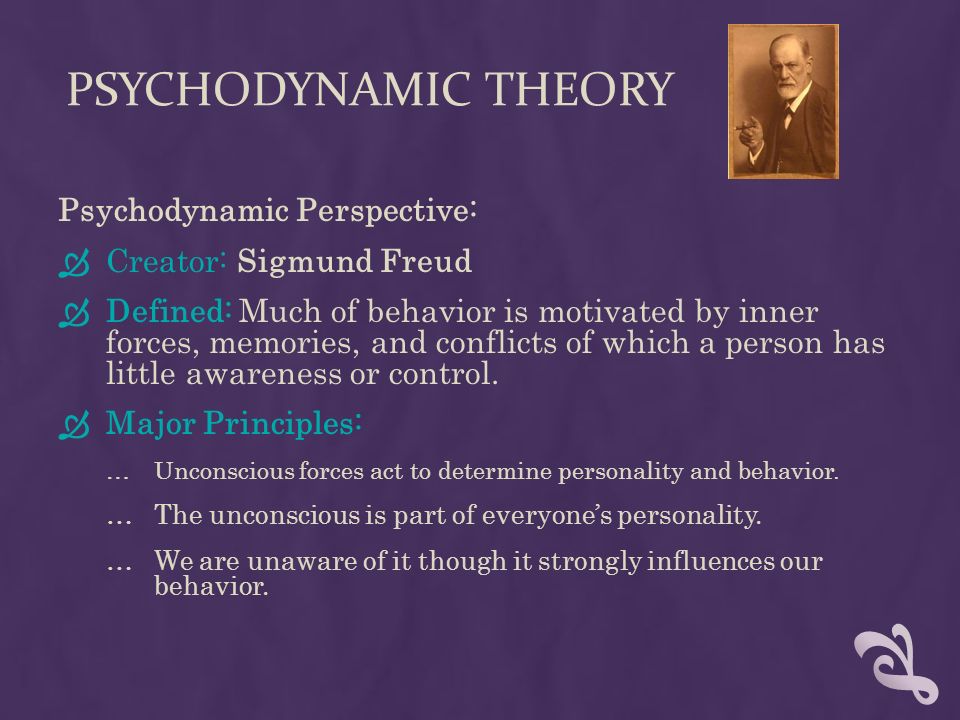 PSYCHODYNAMIC THEORY

Psychodynamic Perspective:

Creator: Sigmund Freud

Defined: Much of behavior is motivated by inner forces, memories, and conflicts of which a person has little awareness or control.

Major Principles:

… Unconscious forces act to determine personality and behavior.

… The unconscious is part of everyone's personality.

… We are unaware of it though it strongly influences our behavior.